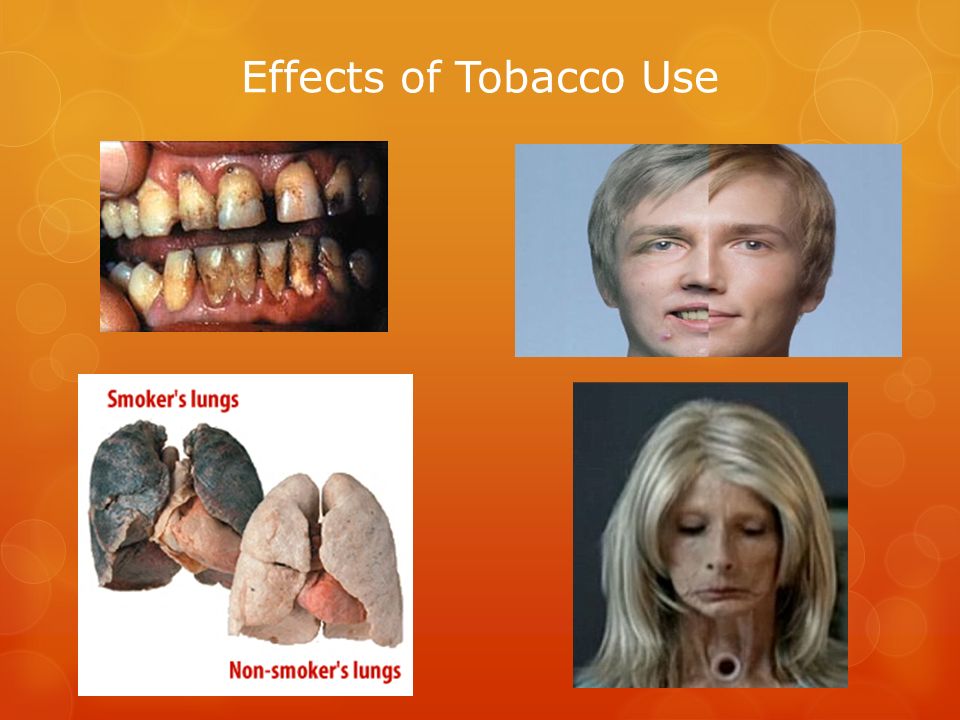 Effects of Tobacco Use

Smoker's lungs

Non-smoker's lungs